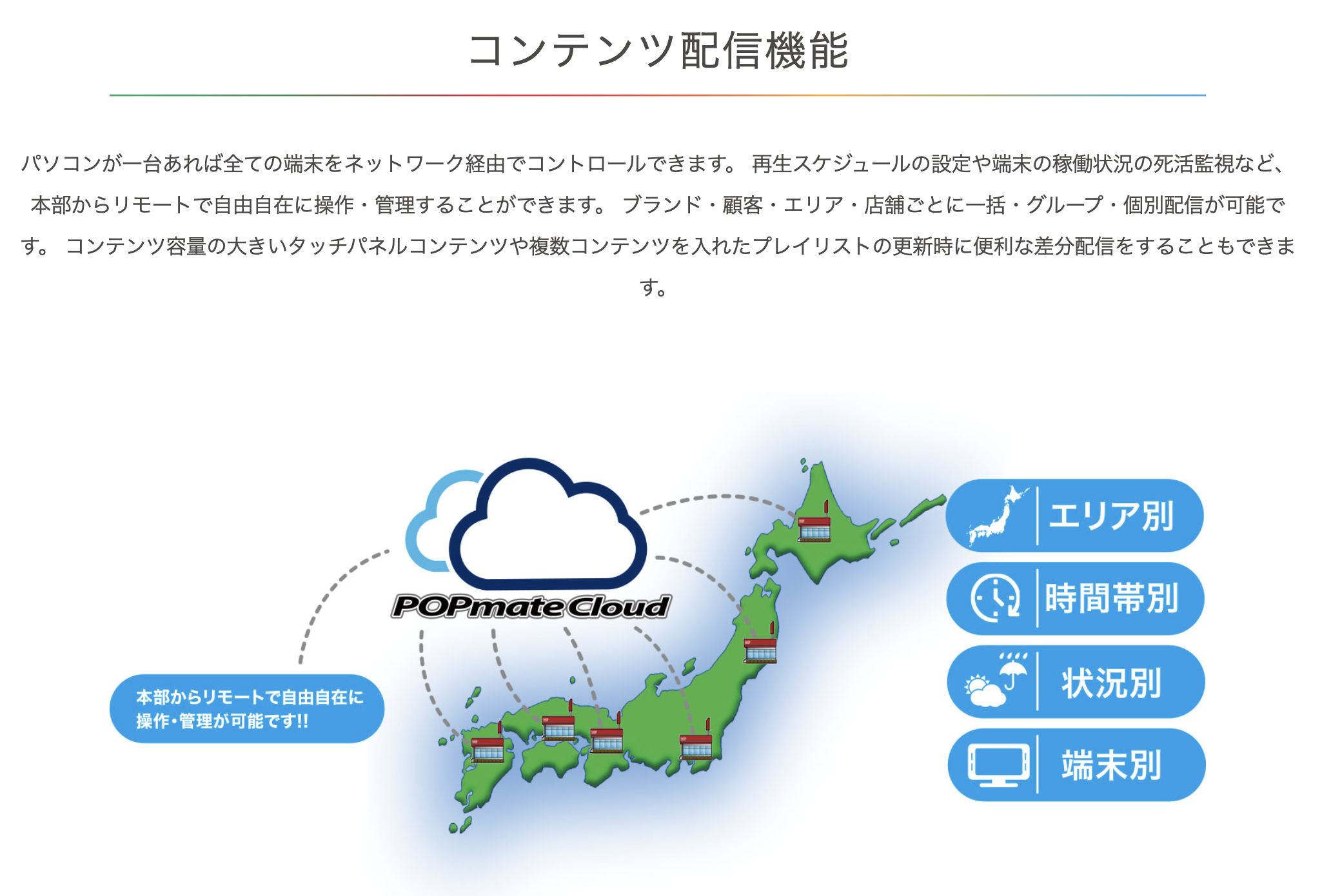 コンテンツ配信機能

パソコンが一台あれば全ての端末をネットワーク経由でコントロールできます。 再生スケジュールの設定や端末の稼働状況の死活監視など、本部からリモートで自由自在に操作・管理することができます。 ブランド・顧客・エリア・店舗ごとに一括・グループ・個別配信が可能です。 コンテンツ容量の大きいタッチパネルコンテンツや複数コンテンツを入れたプレイリストの更新時に便利な差分配信をすることもできます。

POPmate Cloud

本部からリモートで自由自在に操作・管理が可能です!!

エリア別

時間帯別

状況別

端末別